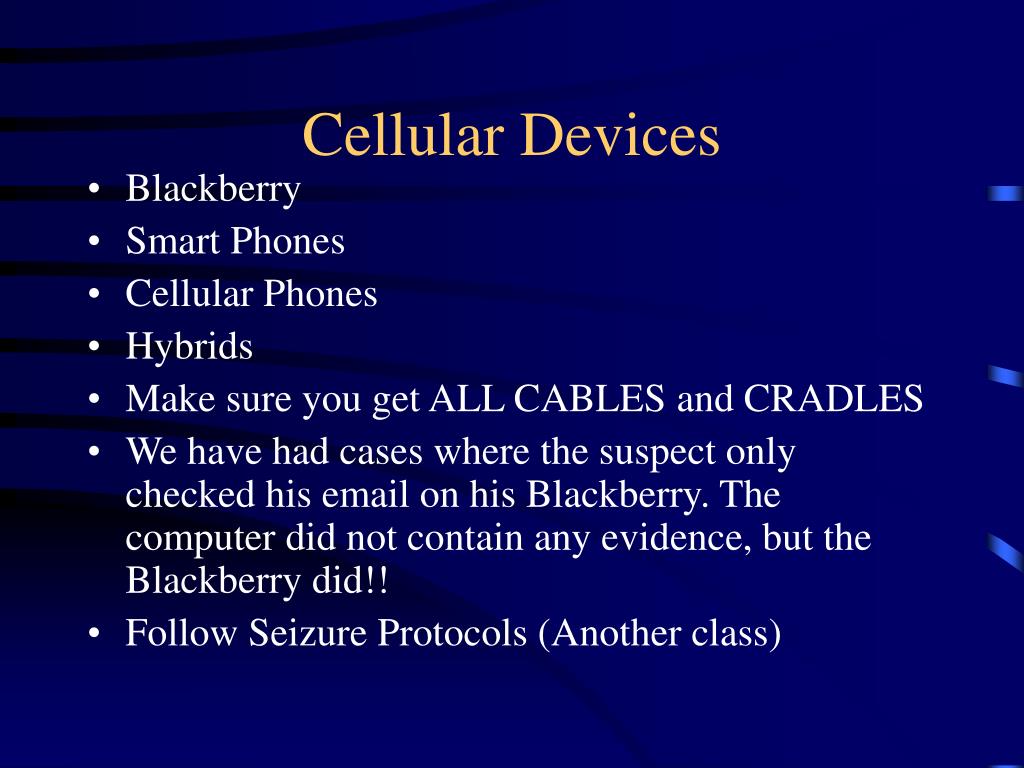 Cellular Devices

• Blackberry
• Smart Phones
• Cellular Phones
• Hybrids
• Make sure you get ALL CABLES and CRADLES
• We have had cases where the suspect only checked his email on his Blackberry. The computer did not contain any evidence, but the Blackberry did!!
• Follow Seizure Protocols (Another class)